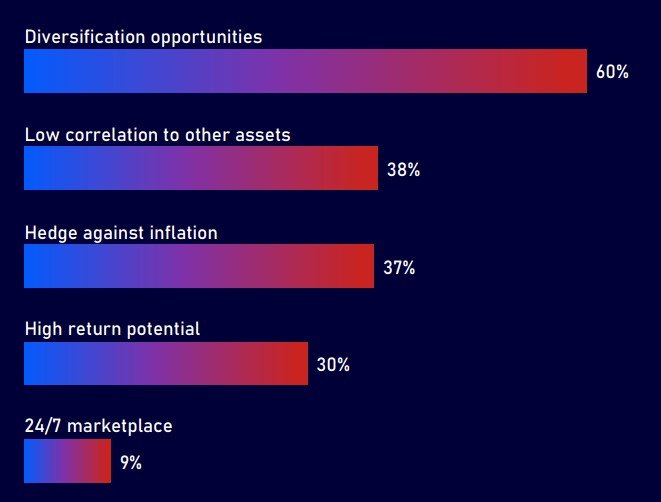 Diversification opportunities
60%

Low correlation to other assets
38%

Hedge against inflation
37%

High return potential
30%

24/7 marketplace
9%